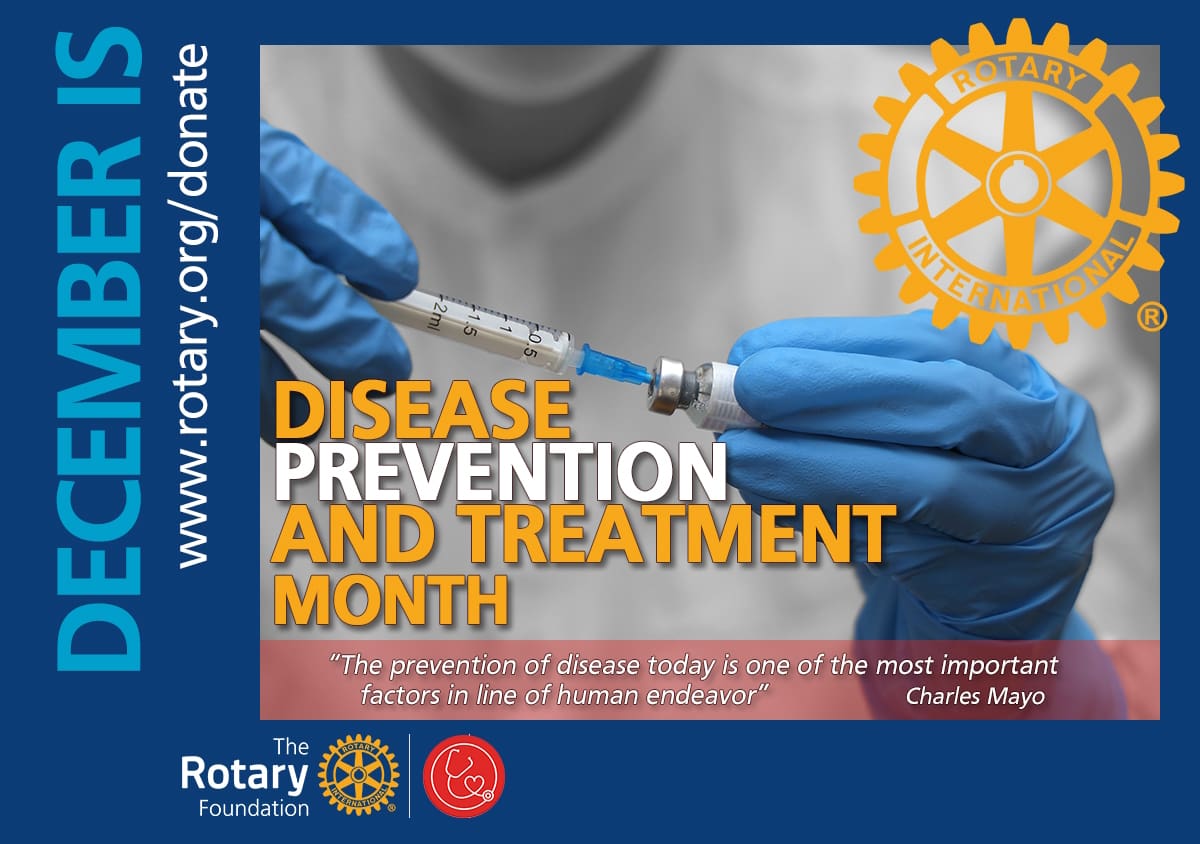 DECEMBER IS
www.rotary.org/donate

ROTARY INTERNATIONAL ®

2ml 1.5 1 0.5

DISEASE PREVENTION AND TREATMENT MONTH

"The prevention of disease today is one of the most important factors in line of human endeavor" Charles Mayo

The Rotary Foundation

ROTARY INTERNATIONAL